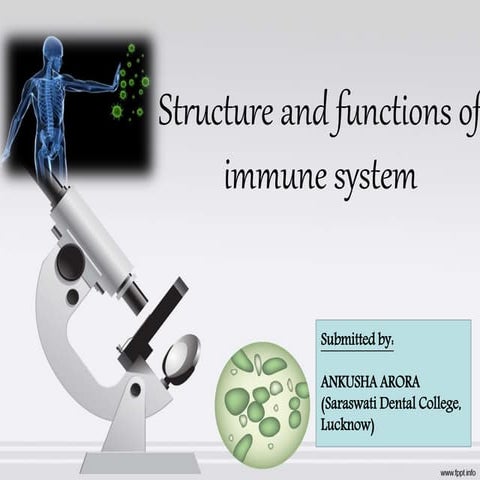 Structure and functions of immune system

Submitted by:

ANKUSHA ARORA
(Saraswati Dental College, Lucknow)

www.fppt.info